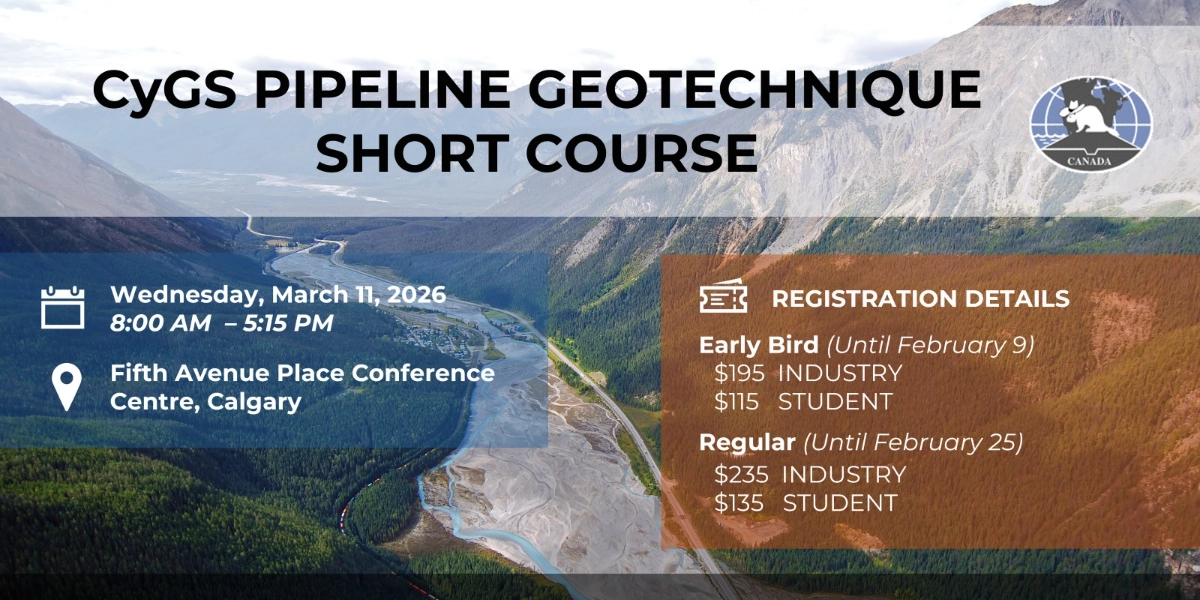 CyGS PIPELINE GEOTECHNIQUE SHORT COURSE

CANADA

Wednesday, March 11, 2026
8:00 AM – 5:15 PM

Fifth Avenue Place Conference Centre, Calgary

REGISTRATION DETAILS

Early Bird (Until February 9)
$195 INDUSTRY
$115 STUDENT

Regular (Until February 25)
$235 INDUSTRY
$135 STUDENT